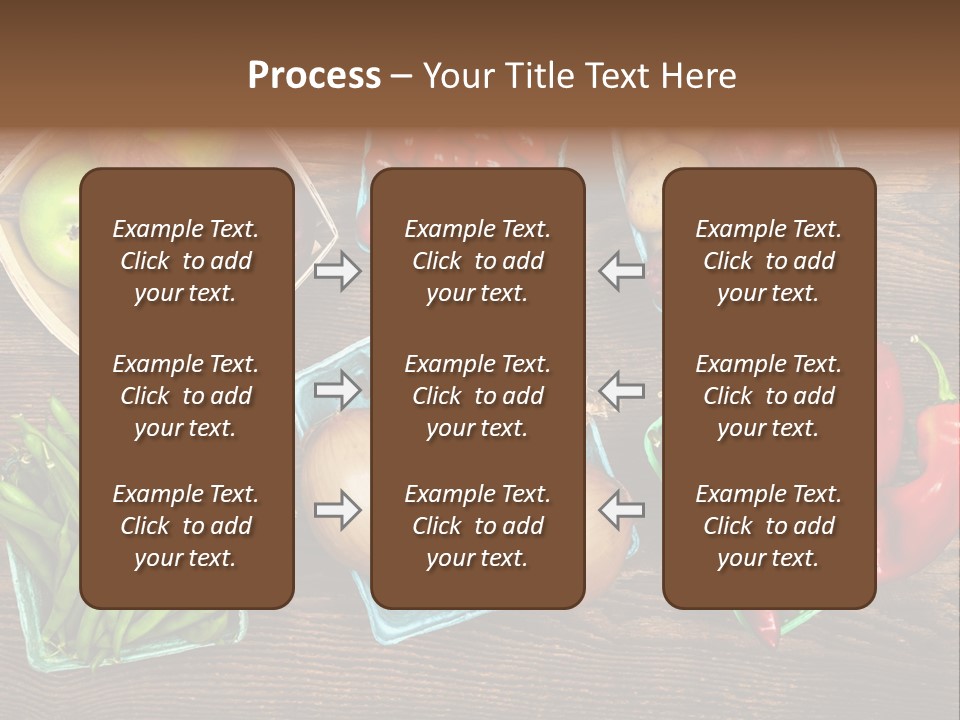 Process – Your Title Text Here

Example Text. Click to add your text.

Example Text. Click to add your text.

Example Text. Click to add your text.

Example Text. Click to add your text.

Example Text. Click to add your text.

Example Text. Click to add your text.

Example Text. Click to add your text.

Example Text. Click to add your text.

Example Text. Click to add your text.